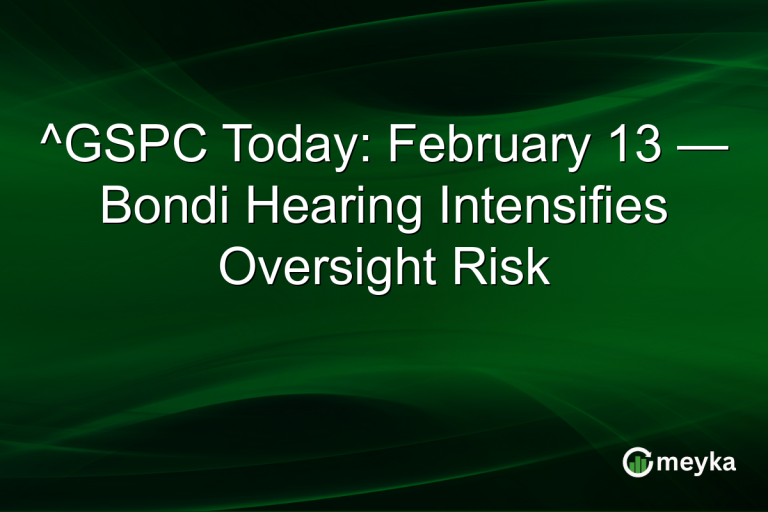 ^GSPC Today: February 13 — Bondi Hearing Intensifies Oversight Risk

meyka